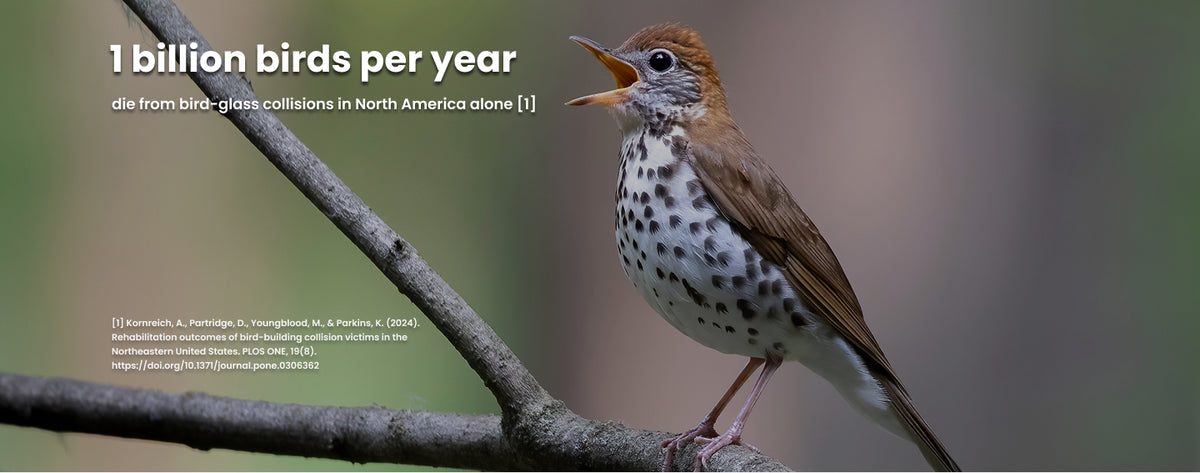 1 billion birds per year

die from bird-glass collisions in North America alone [1]

[1] Kornreich, A., Partridge, D., Youngblood, M., & Parkins, K. (2024). Rehabilitation outcomes of bird-building collision victims in the Northeastern United States. PLOS ONE, 19(8). https://doi.org/10.1371/journal.pone.0306362